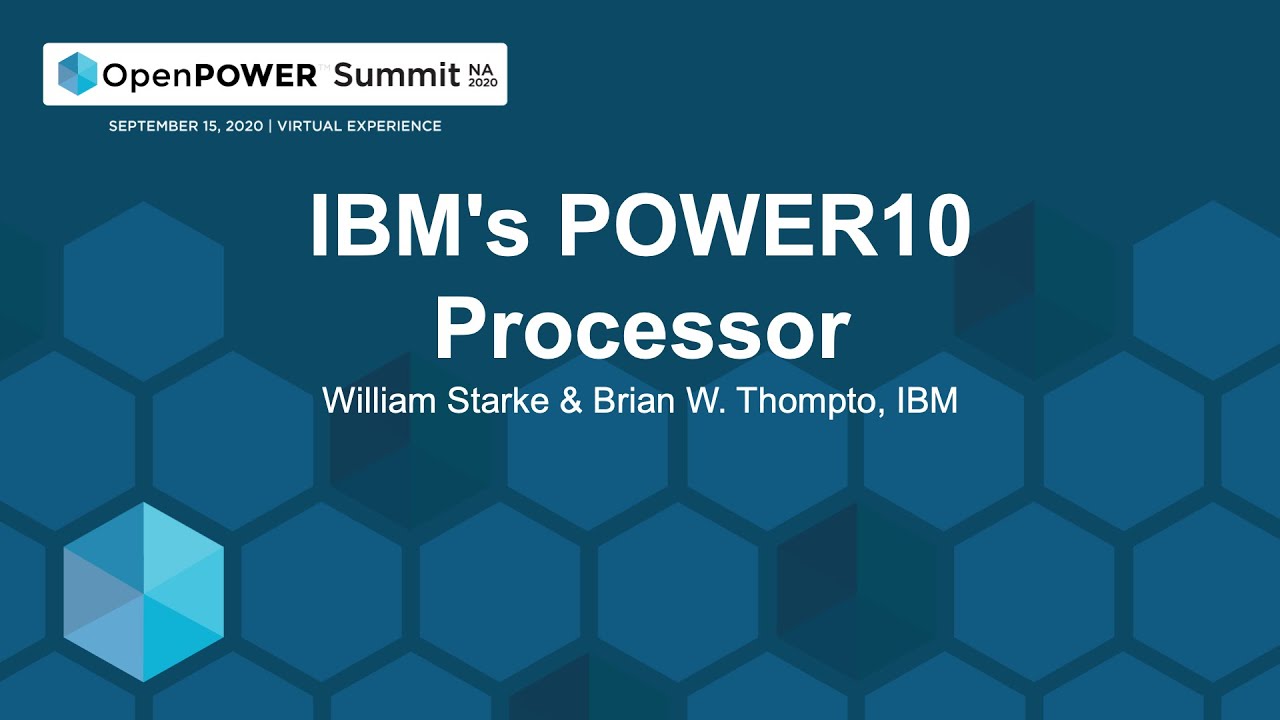 OpenPOWER™ Summit NA 2020

SEPTEMBER 15, 2020 | VIRTUAL EXPERIENCE

IBM's POWER10 Processor

William Starke & Brian W. Thompto, IBM